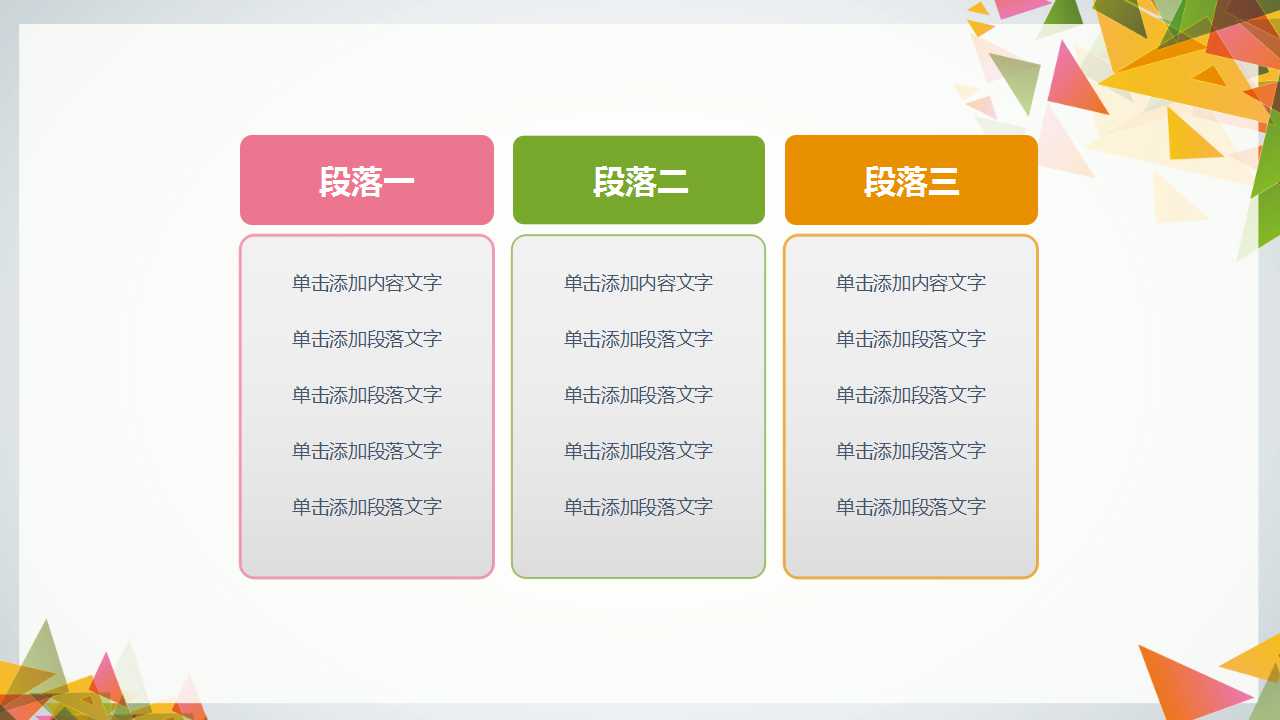 段落一

单击添加内容文字

单击添加段落文字

单击添加段落文字

单击添加段落文字

单击添加段落文字

段落二

单击添加内容文字

单击添加段落文字

单击添加段落文字

单击添加段落文字

单击添加段落文字

段落三

单击添加内容文字

单击添加段落文字

单击添加段落文字

单击添加段落文字

单击添加段落文字